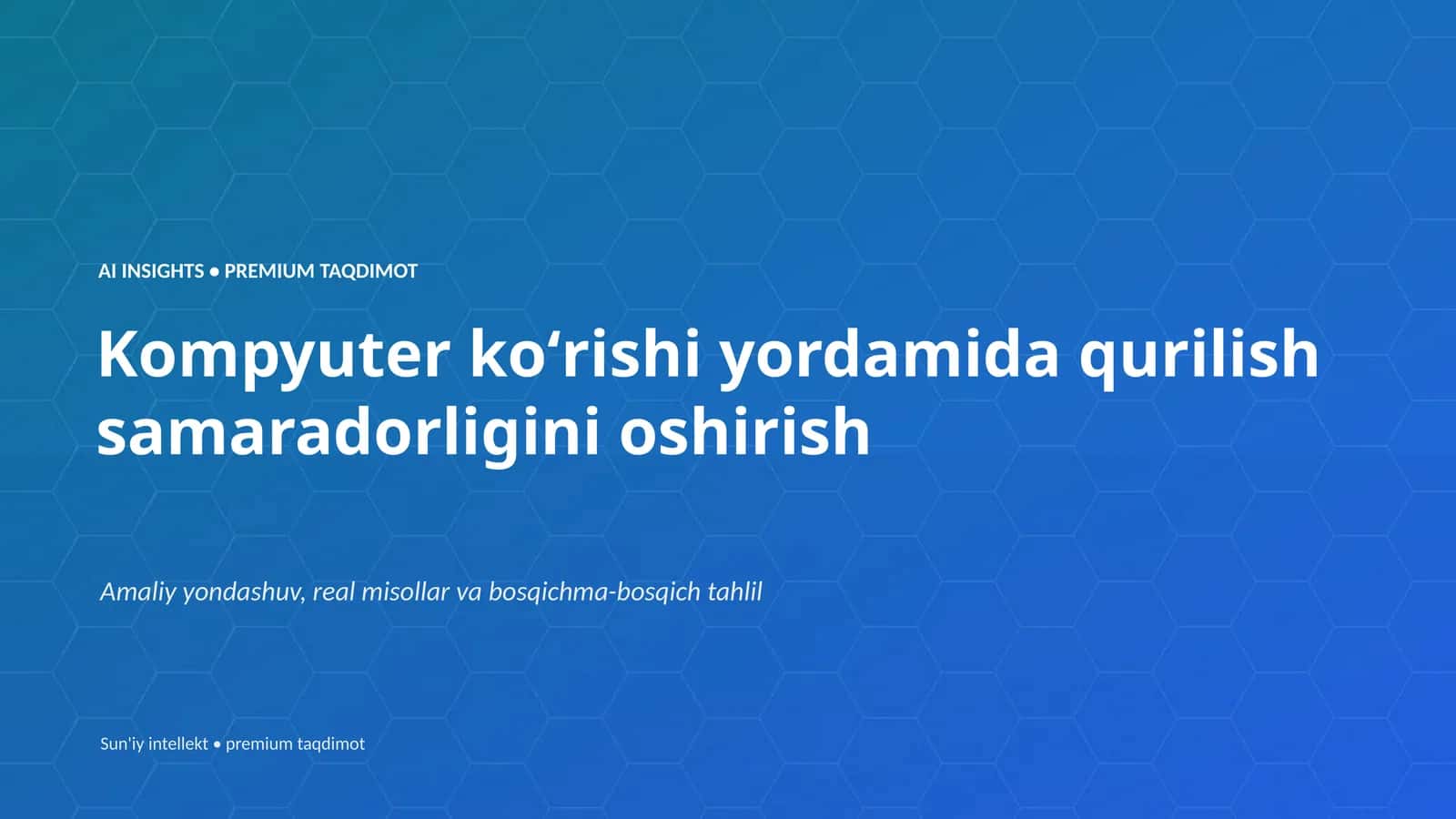 AI INSIGHTS • PREMIUM TAQDIMOT

Kompyuter ko‘rishi yordamida qurilish samaradorligini oshirish

Amaliy yondashuv, real misollar va bosqichma-bosqich tahlil

Sun'iy intellekt • premium taqdimot